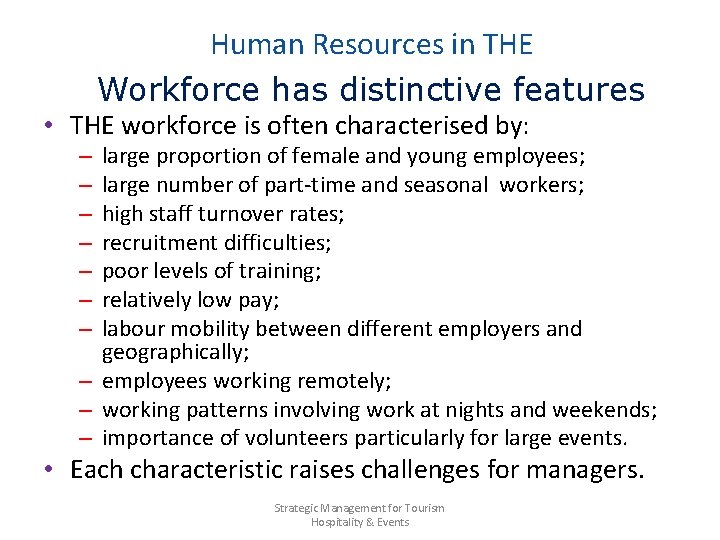 Human Resources in THE

Workforce has distinctive features

• THE workforce is often characterised by:
– large proportion of female and young employees;
– large number of part-time and seasonal workers;
– high staff turnover rates;
– recruitment difficulties;
– poor levels of training;
– relatively low pay;
– labour mobility between different employers and geographically;
– employees working remotely;
– working patterns involving work at nights and weekends;
– importance of volunteers particularly for large events.
• Each characteristic raises challenges for managers.

Strategic Management for Tourism Hospitality & Events